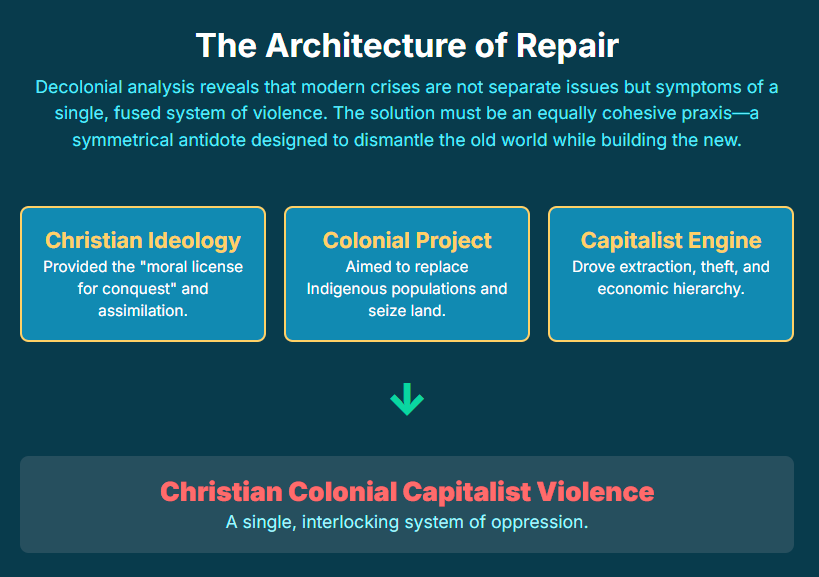 The Architecture of Repair

Decolonial analysis reveals that modern crises are not separate issues but symptoms of a single, fused system of violence. The solution must be an equally cohesive praxis—a symmetrical antidote designed to dismantle the old world while building the new.

Christian Ideology
Provided the "moral license for conquest" and assimilation.

Colonial Project
Aimed to replace Indigenous populations and seize land.

Capitalist Engine
Drove extraction, theft, and economic hierarchy.

Christian Colonial Capitalist Violence
A single, interlocking system of oppression.